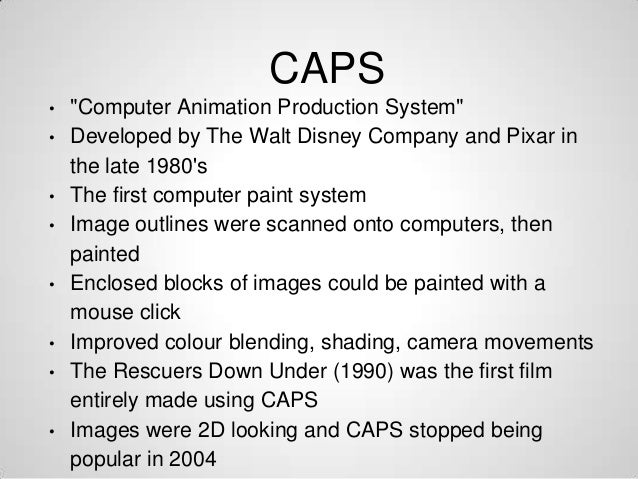 CAPS

• "Computer Animation Production System"
• Developed by The Walt Disney Company and Pixar in the late 1980's
• The first computer paint system
• Image outlines were scanned onto computers, then painted
• Enclosed blocks of images could be painted with a mouse click
• Improved colour blending, shading, camera movements
• The Rescuers Down Under (1990) was the first film entirely made using CAPS
• Images were 2D looking and CAPS stopped being popular in 2004